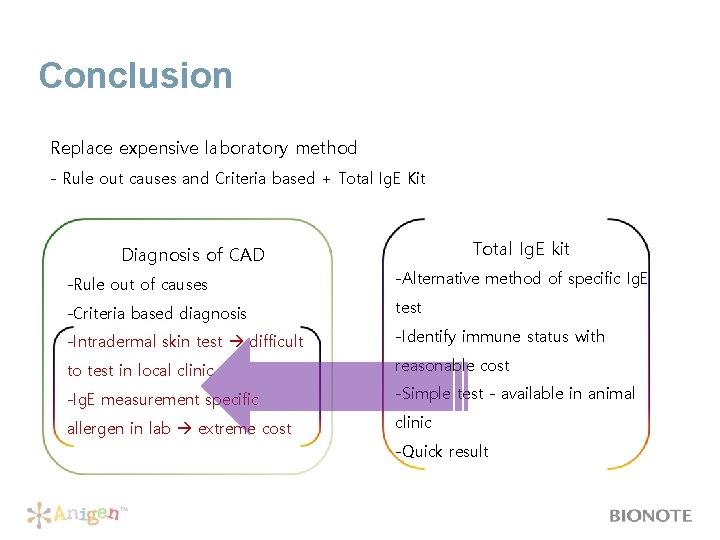 Conclusion

Replace expensive laboratory method
- Rule out causes and Criteria based + Total IgE Kit

Diagnosis of CAD
-Rule out of causes
-Criteria based diagnosis
-Intradermal skin test → difficult to test in local clinic
-IgE measurement specific allergen in lab → extreme cost

Total IgE kit
-Alternative method of specific IgE test
-Identify immune status with reasonable cost
-Simple test - available in animal clinic
-Quick result

Anigen™

BIONOTE